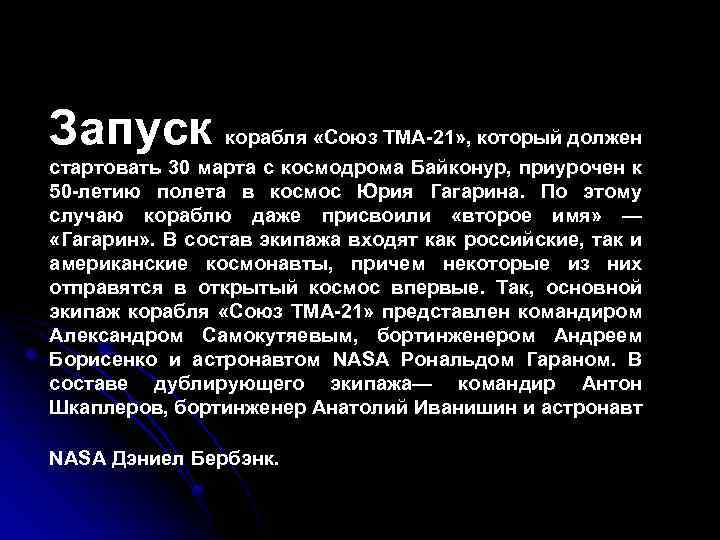 Запуск корабля «Союз ТМА-21», который должен стартовать 30 марта с космодрома Байконур, приурочен к 50-летию полета в космос Юрия Гагарина. По этому случаю кораблю даже присвоили «второе имя» — «Гагарин». В состав экипажа входят как российские, так и американские космонавты, причем некоторые из них отправятся в открытый космос впервые. Так, основной экипаж корабля «Союз ТМА-21» представлен командиром Александром Самокутяевым, бортинженером Андреем Борисенко и астронавтом NASA Рональдом Гараном. В составе дублирующего экипажа— командир Антон Шкаплеров, бортинженер Анатолий Иванишин и астронавт

NASA Дэниел Бербэнк.